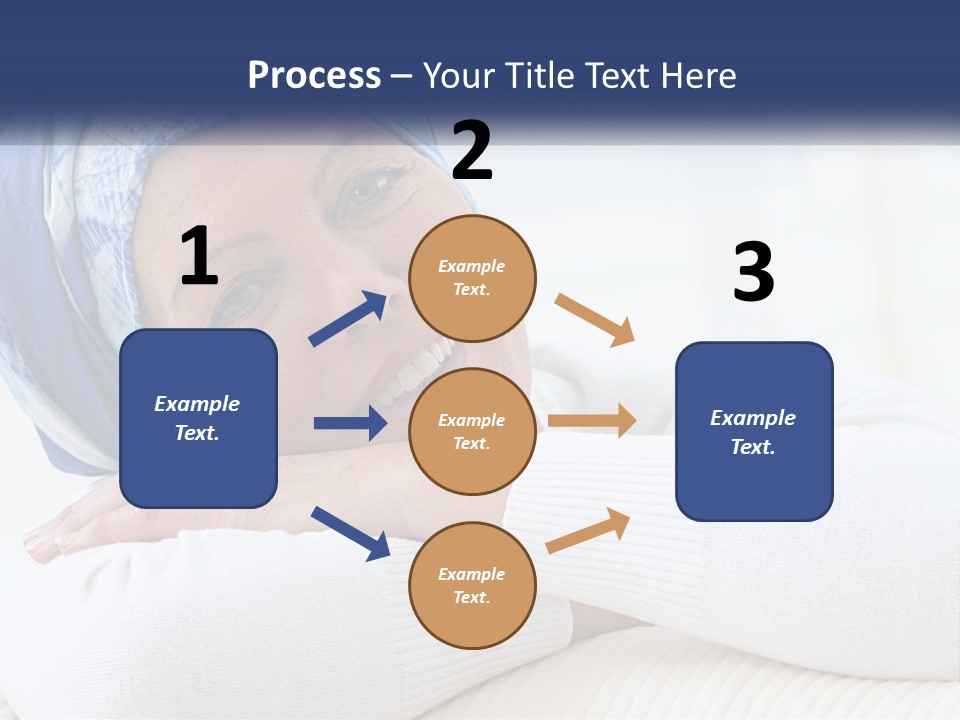 Process – Your Title Text Here

1

Example Text.

2

Example Text.

Example Text.

Example Text.

3

Example Text.